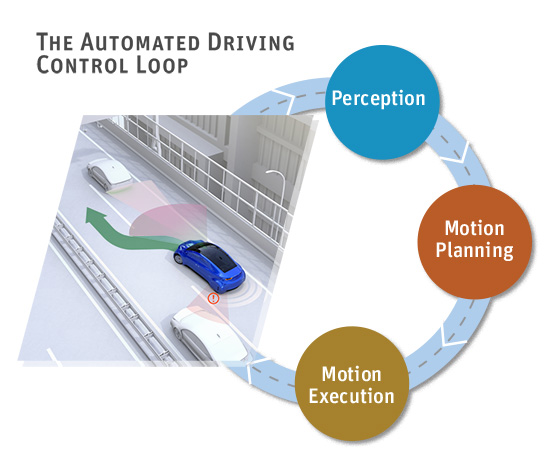 THE AUTOMATED DRIVING CONTROL LOOP

Perception

Motion Planning

Motion Execution